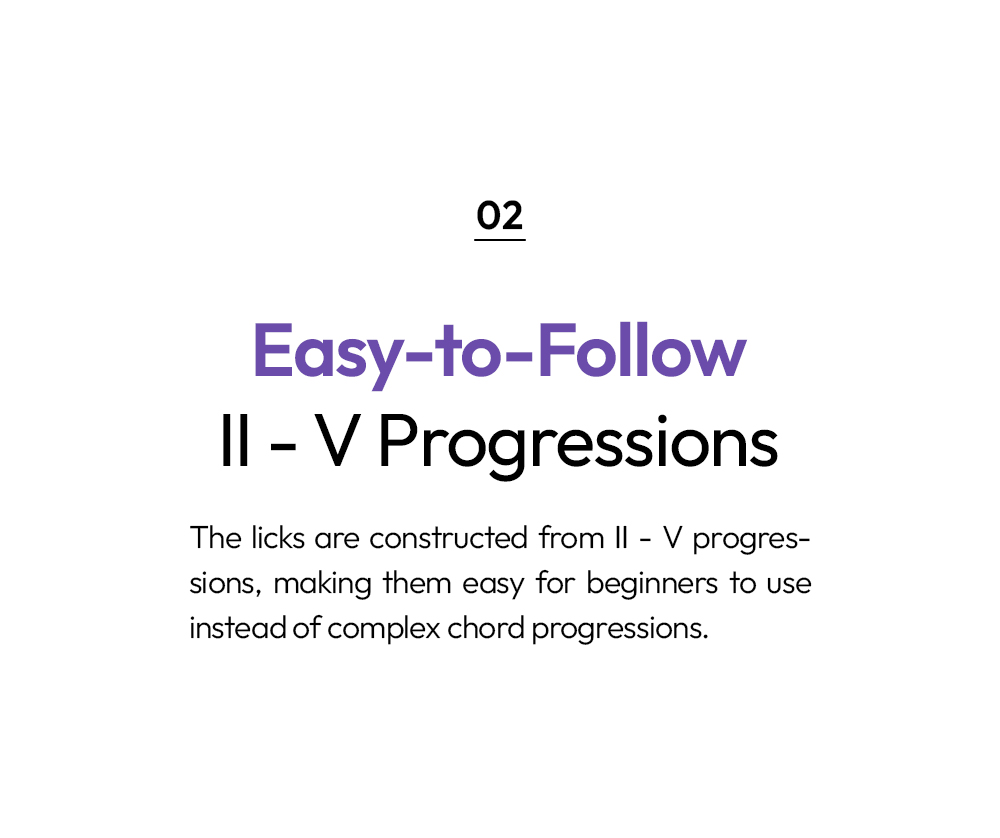 02

Easy-to-Follow
II - V Progressions

The licks are constructed from II - V progressions, making them easy for beginners to use instead of complex chord progressions.